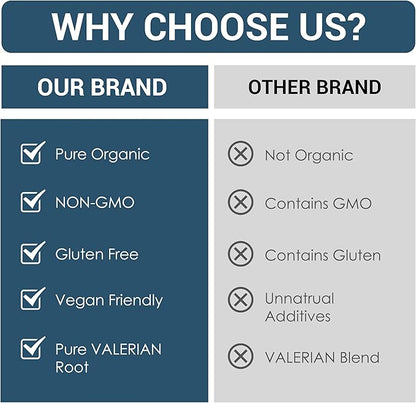 WHY CHOOSE US?

| OUR BRAND | OTHER BRAND |
|---|---|
| Pure Organic | Not Organic |
| NON-GMO | Contains GMO |
| Gluten Free | Contains Gluten |
| Vegan Friendly | Unnatrual Additives |
| Pure VALERIAN Root | VALERIAN Blend |